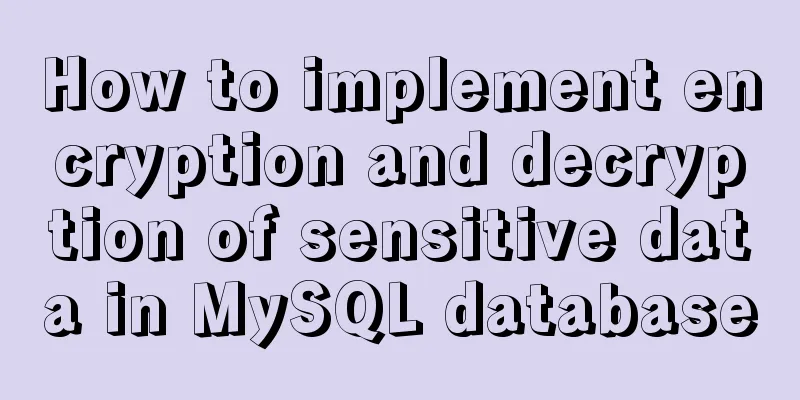 How to implement encryption and decryption of sensitive data in MySQL database